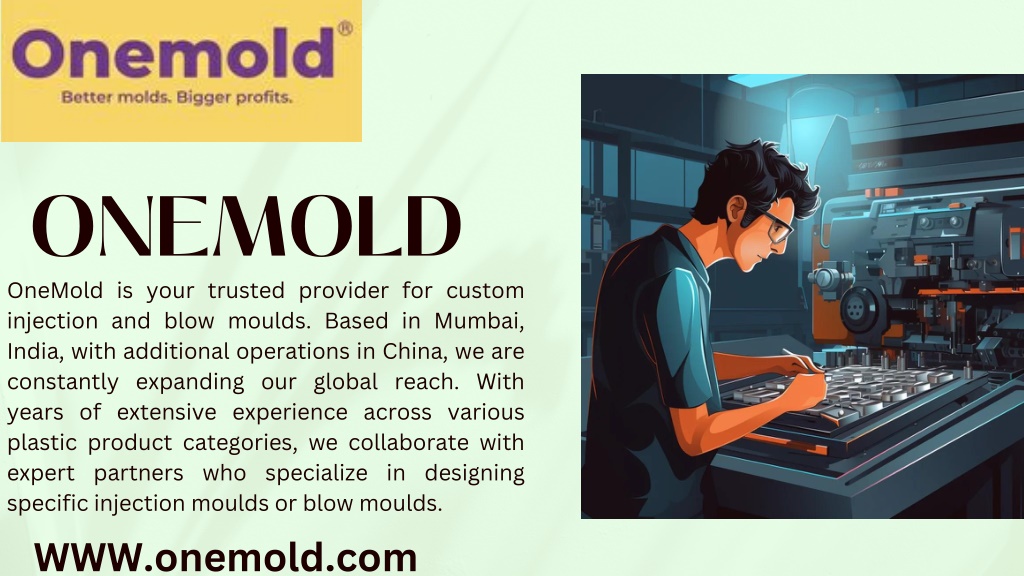 Onemold®
Better molds. Bigger profits.

ONEMOLD

OneMold is your trusted provider for custom injection and blow moulds. Based in Mumbai, India, with additional operations in China, we are constantly expanding our global reach. With years of extensive experience across various plastic product categories, we collaborate with expert partners who specialize in designing specific injection moulds or blow moulds.

WWW.onemold.com